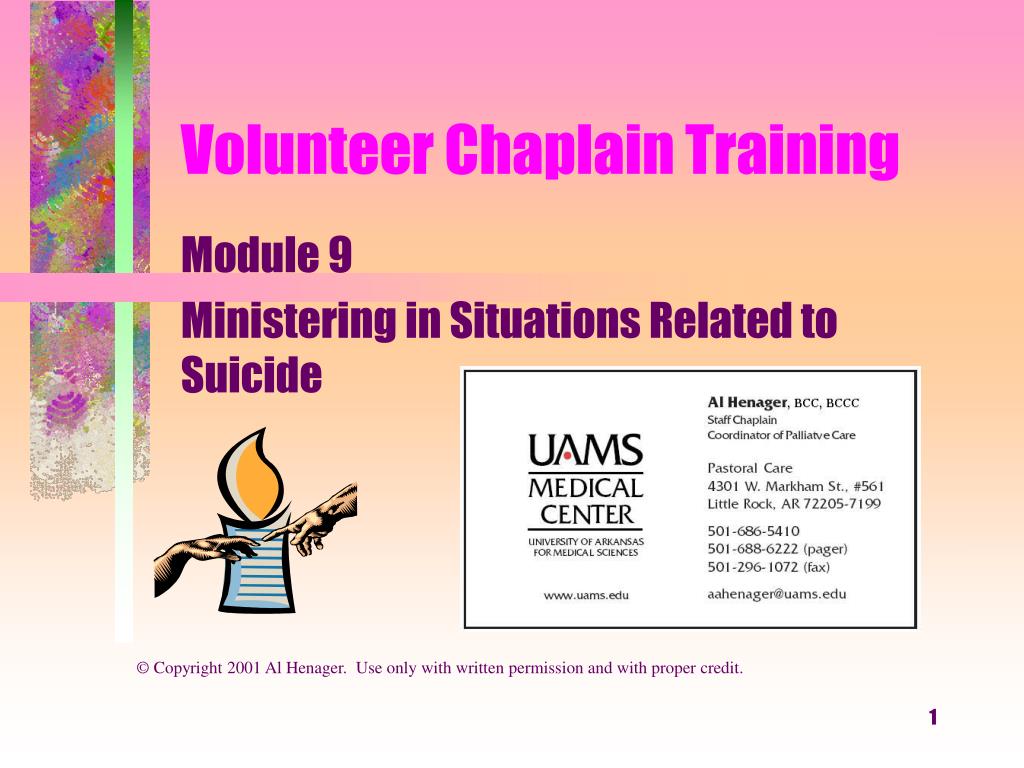 Volunteer Chaplain Training

Module 9

Ministering in Situations Related to Suicide

UAMS MEDICAL CENTER
UNIVERSITY OF ARKANSAS FOR MEDICAL SCIENCES

www.uams.edu

Al Henager, BCC, BCCC
Staff Chaplain
Coordinator of Palliatve Care

Pastoral Care
4301 W. Markham St., #561
Little Rock, AR 72205-7199

501-686-5410
501-688-6222 (pager)
501-296-1072 (fax)

aahenager@uams.edu

© Copyright 2001 Al Henager. Use only with written permission and with proper credit.

1